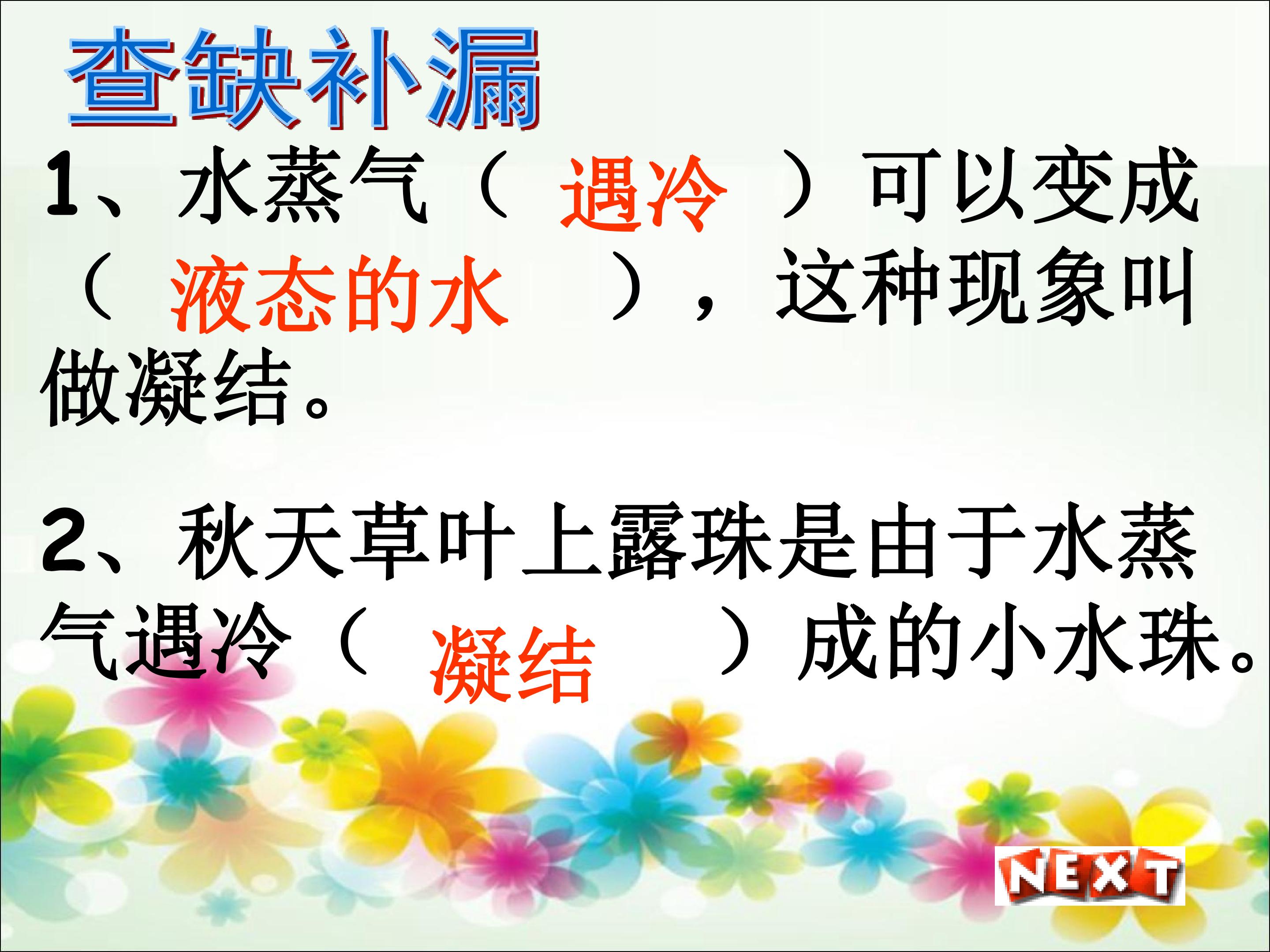 查缺补漏

1、水蒸气（ 遇冷 ）可以变成（ 液态的水 ），这种现象叫做凝结。

2、秋天草叶上露珠是由于水蒸气遇冷（ 凝结 ）成的小水珠。

NEXT